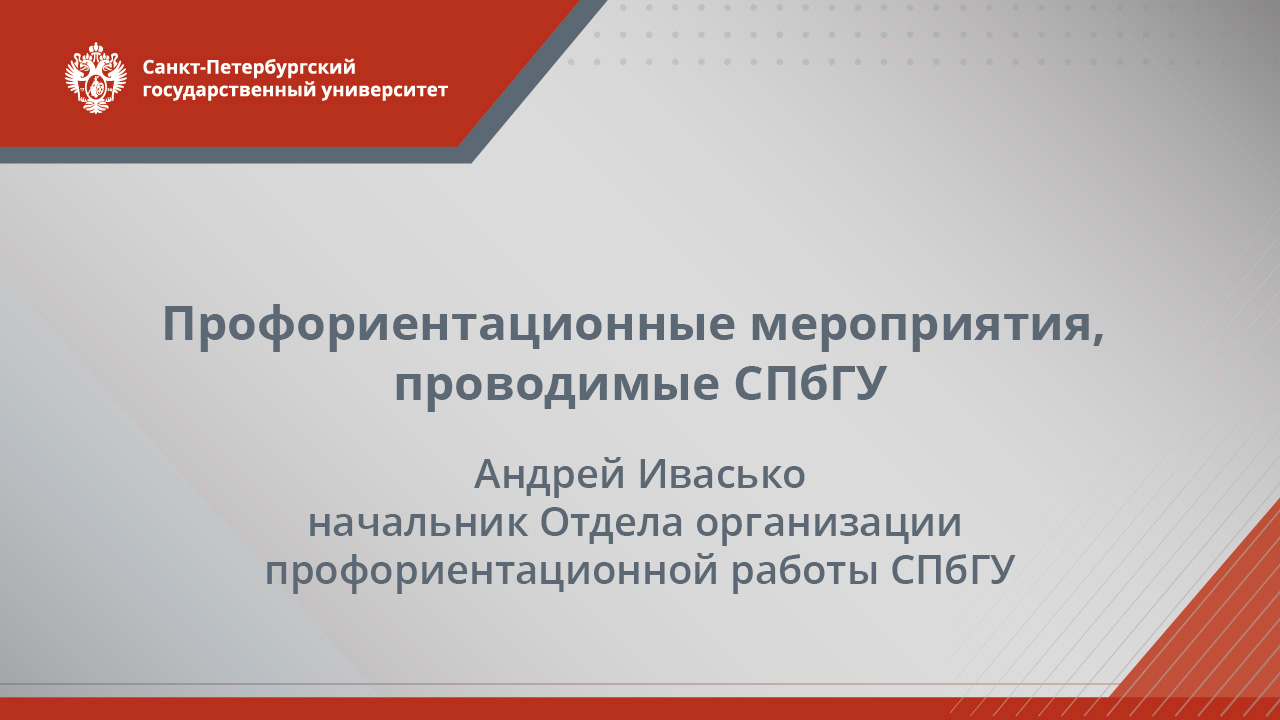 Санкт-Петербургский государственный университет

Профориентационные мероприятия, проводимые СПбГУ

Андрей Ивасько
начальник Отдела организации профориентационной работы СПбГУ